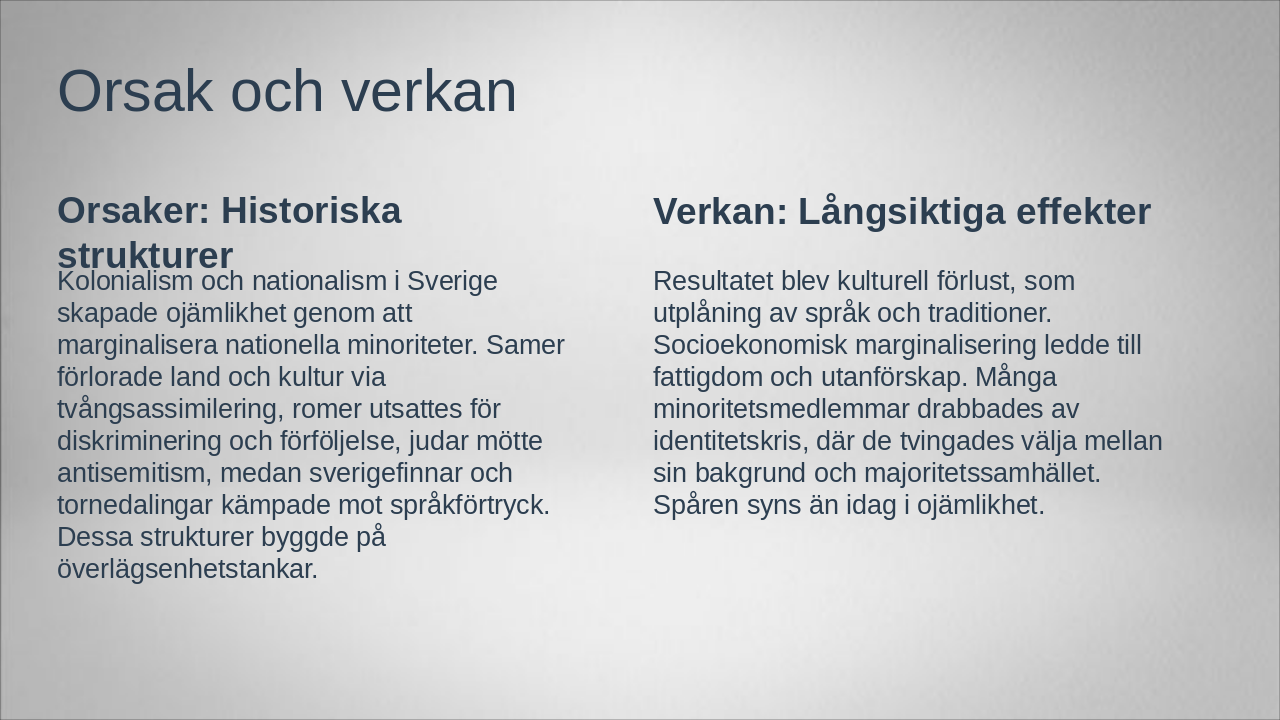 Orsak och verkan

Orsaker: Historiska strukturer

Kolonialism och nationalism i Sverige skapade ojämlikhet genom att marginalisera nationella minoriteter. Samer förlorade land och kultur via tvångsassimilering, romer utsattes för diskriminering och förföljelse, judar mötte antisemitism, medan sverigefinnar och tornedalingar kämpade mot språkförtryck. Dessa strukturer byggde på överlägsenhetstankar.

Verkan: Långsiktiga effekter

Resultatet blev kulturell förlust, som utplåning av språk och traditioner. Socioekonomisk marginalisering ledde till fattigdom och utanförskap. Många minoritetsmedlemmar drabbades av identitetskris, där de tvingades välja mellan sin bakgrund och majoritetssamhället. Spåren syns än idag i ojämlikhet.